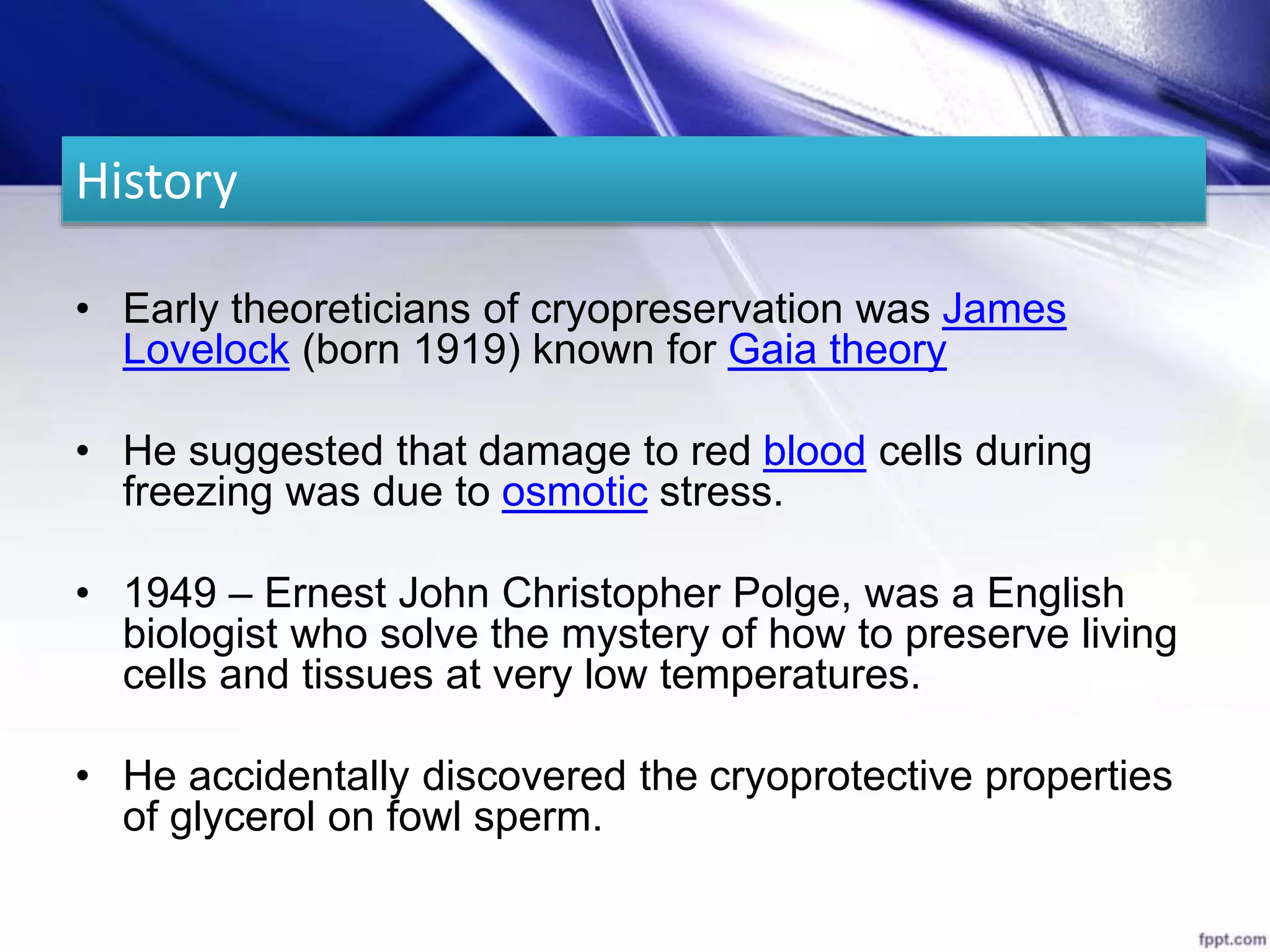 History

• Early theoreticians of cryopreservation was James Lovelock (born 1919) known for Gaia theory

• He suggested that damage to red blood cells during freezing was due to osmotic stress.

• 1949 – Ernest John Christopher Polge, was a English biologist who solve the mystery of how to preserve living cells and tissues at very low temperatures.

• He accidentally discovered the cryoprotective properties of glycerol on fowl sperm.

fppt.com